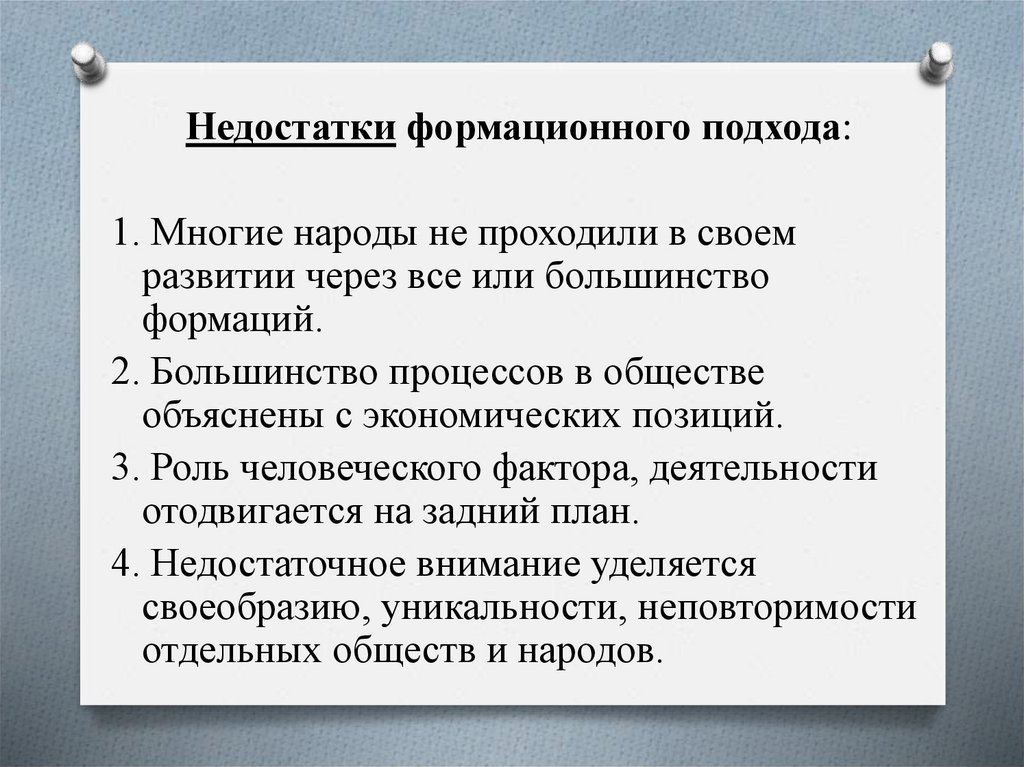 Недостатки формационного подхода:

1. Многие народы не проходили в своем развитии через все или большинство формаций.

2. Большинство процессов в обществе объяснены с экономических позиций.

3. Роль человеческого фактора, деятельности отодвигается на задний план.

4. Недостаточное внимание уделяется своеобразию, уникальности, неповторимости отдельных обществ и народов.